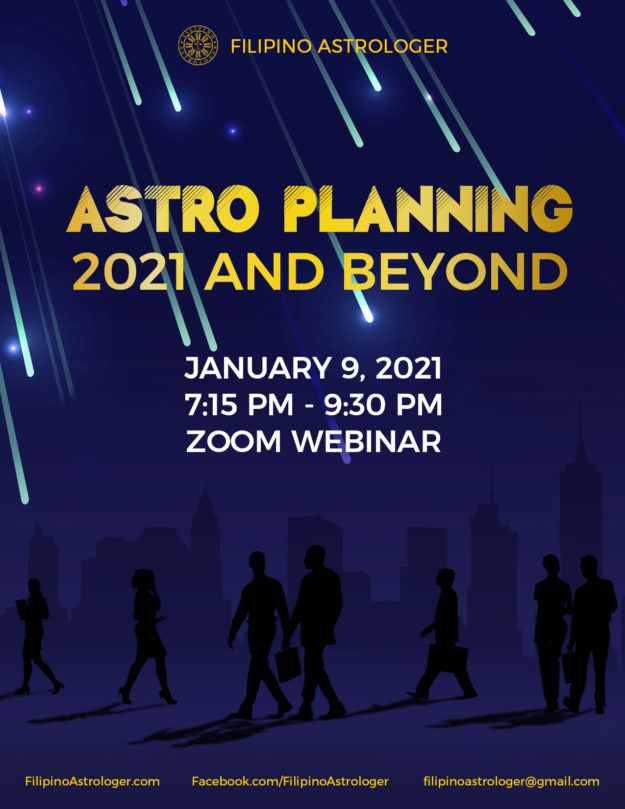 FILIPINO ASTROLOGER

ASTRO PLANNING
2021 AND BEYOND

JANUARY 9, 2021
7:15 PM - 9:30 PM
ZOOM WEBINAR

FilipinoAstrologer.com Facebook.com/FilipinoAstrologer filipinoastrologer@gmail.com